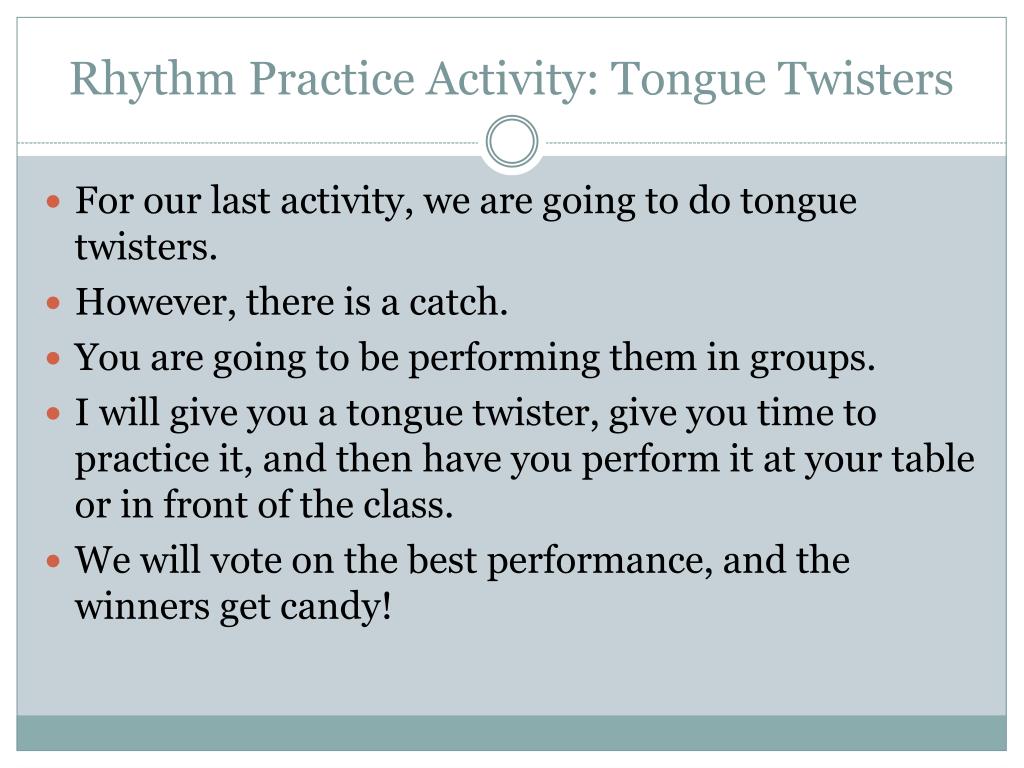 Rhythm Practice Activity: Tongue Twisters

- For our last activity, we are going to do tongue twisters.
- However, there is a catch.
- You are going to be performing them in groups.
- I will give you a tongue twister, give you time to practice it, and then have you perform it at your table or in front of the class.
- We will vote on the best performance, and the winners get candy!